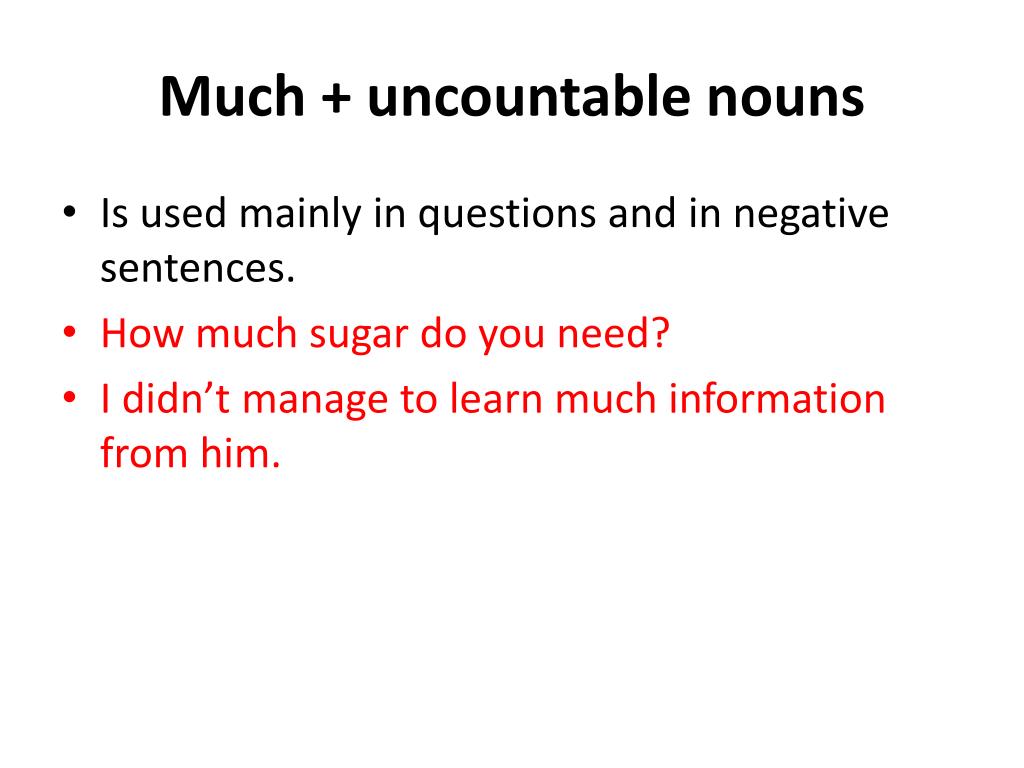 Much + uncountable nouns

• Is used mainly in questions and in negative sentences.
• How much sugar do you need?
• I didn’t manage to learn much information from him.